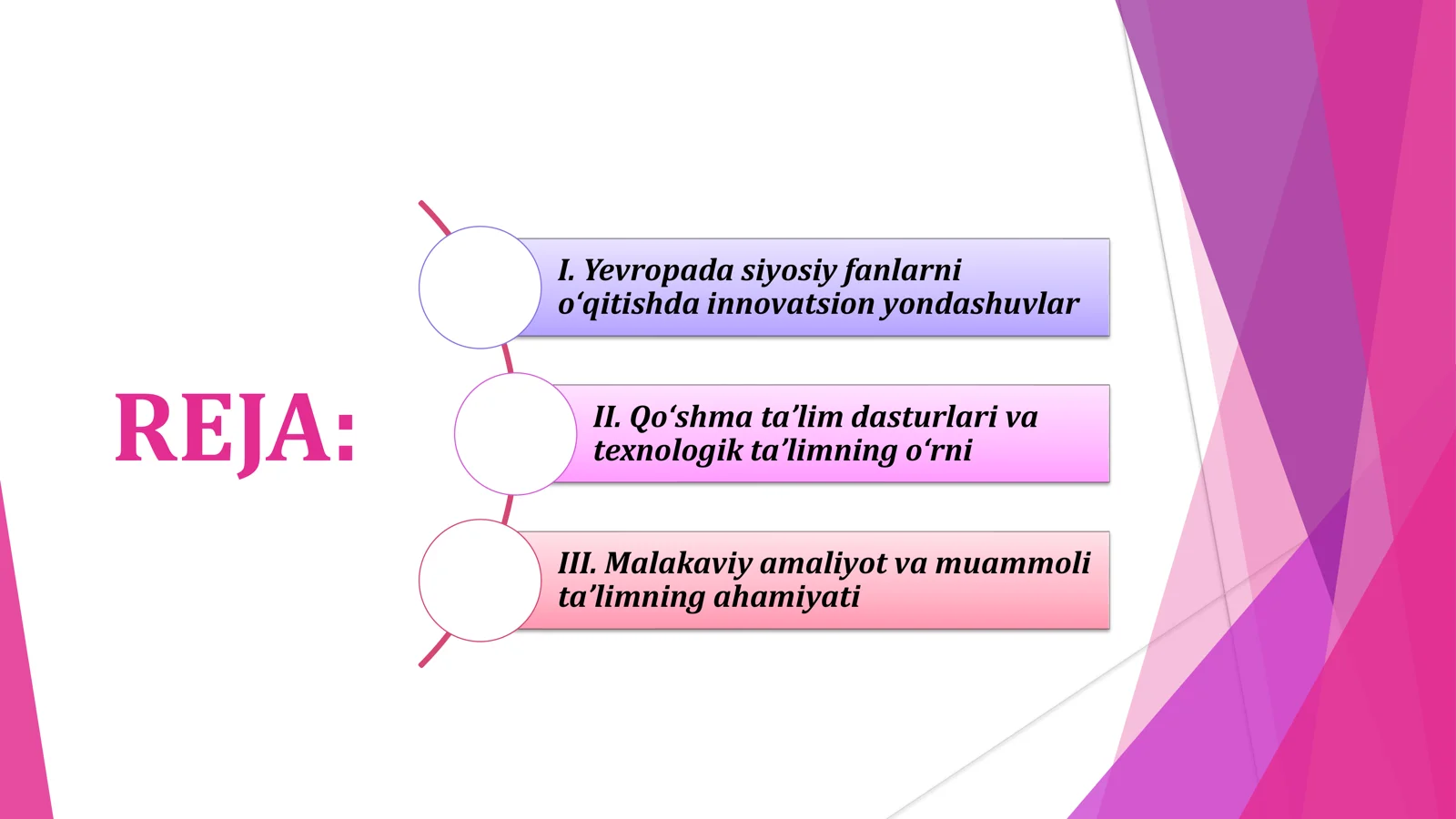 REJA:

I. Yevropada siyosiy fanlarni o‘qitishda innovatsion yondashuvlar

II. Qo‘shma ta’lim dasturlari va texnologik ta’limning o‘rni

III. Malakaviy amaliyot va muammoli ta’limning ahamiyati